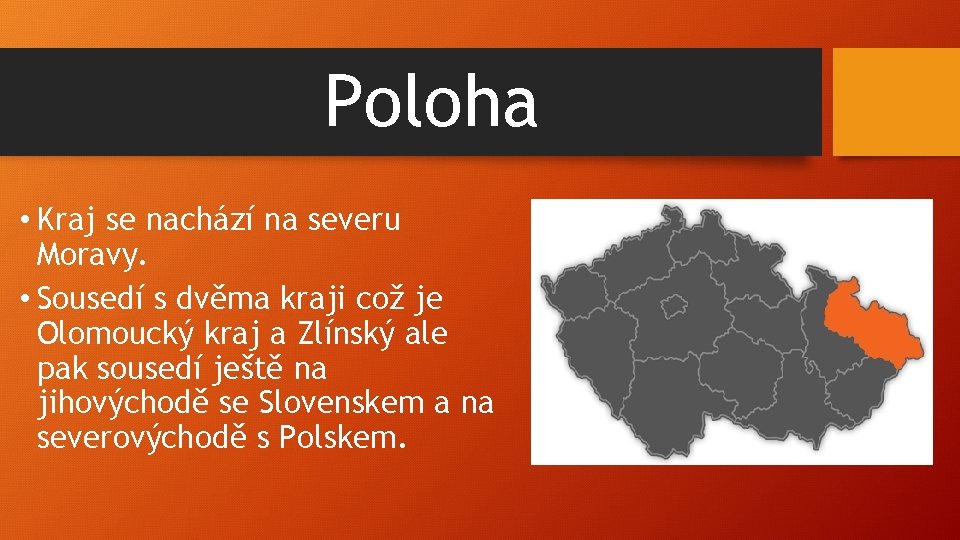 Poloha

• Kraj se nachází na severu Moravy.

• Sousedí s dvěma kraji což je Olomoucký kraj a Zlínský ale pak sousedí ještě na jihovýchodě se Slovenskem a na severovýchodě s Polskem.